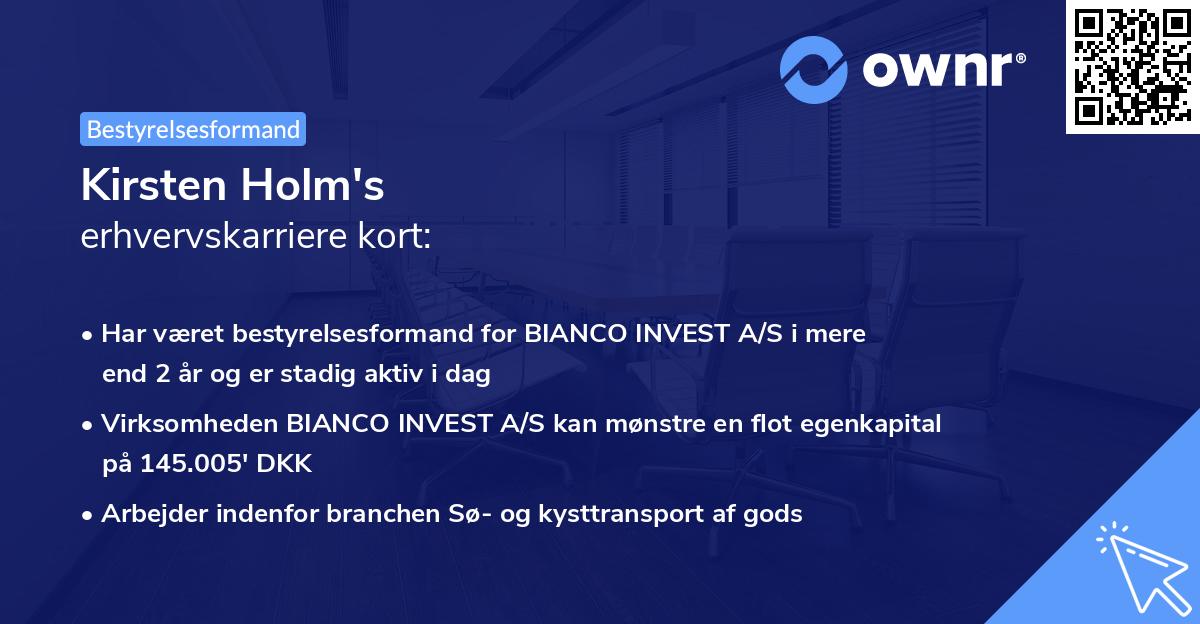 ownr®

Bestyrelsesformand

Kirsten Holm's
erhvervskarriere kort:

• Har været bestyrelsesformand for BIANCO INVEST A/S i mere end 2 år og er stadig aktiv i dag

• Virksomheden BIANCO INVEST A/S kan mønstre en flot egenkapital på 145.005' DKK

• Arbejder indenfor branchen Sø- og kysttransport af gods